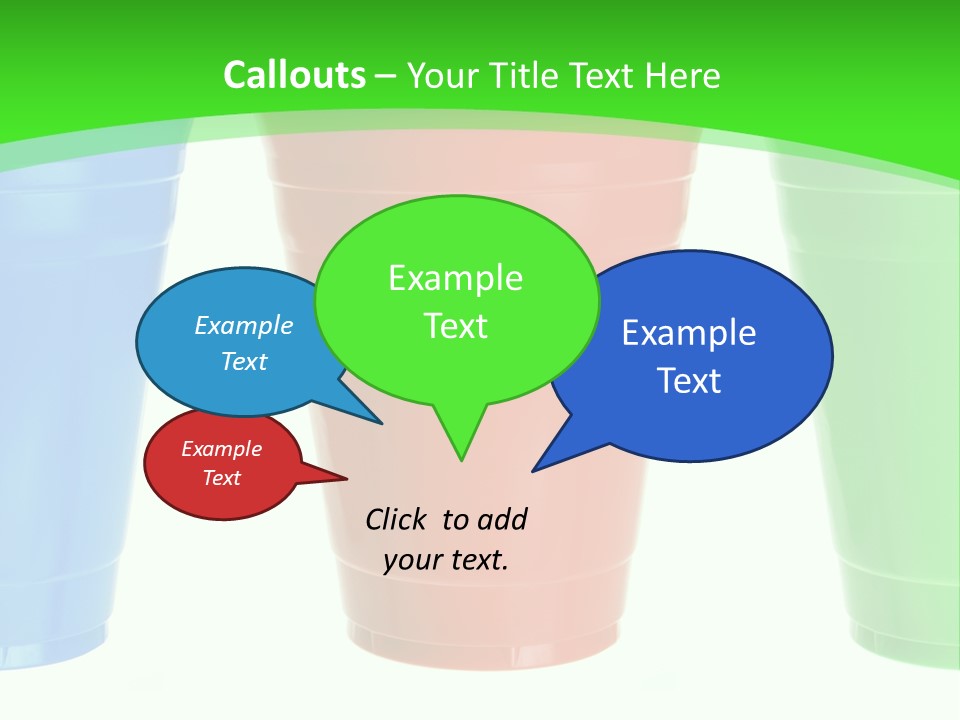 Callouts – Your Title Text Here

Example Text

Example Text

Example Text

Example Text

Click to add your text.